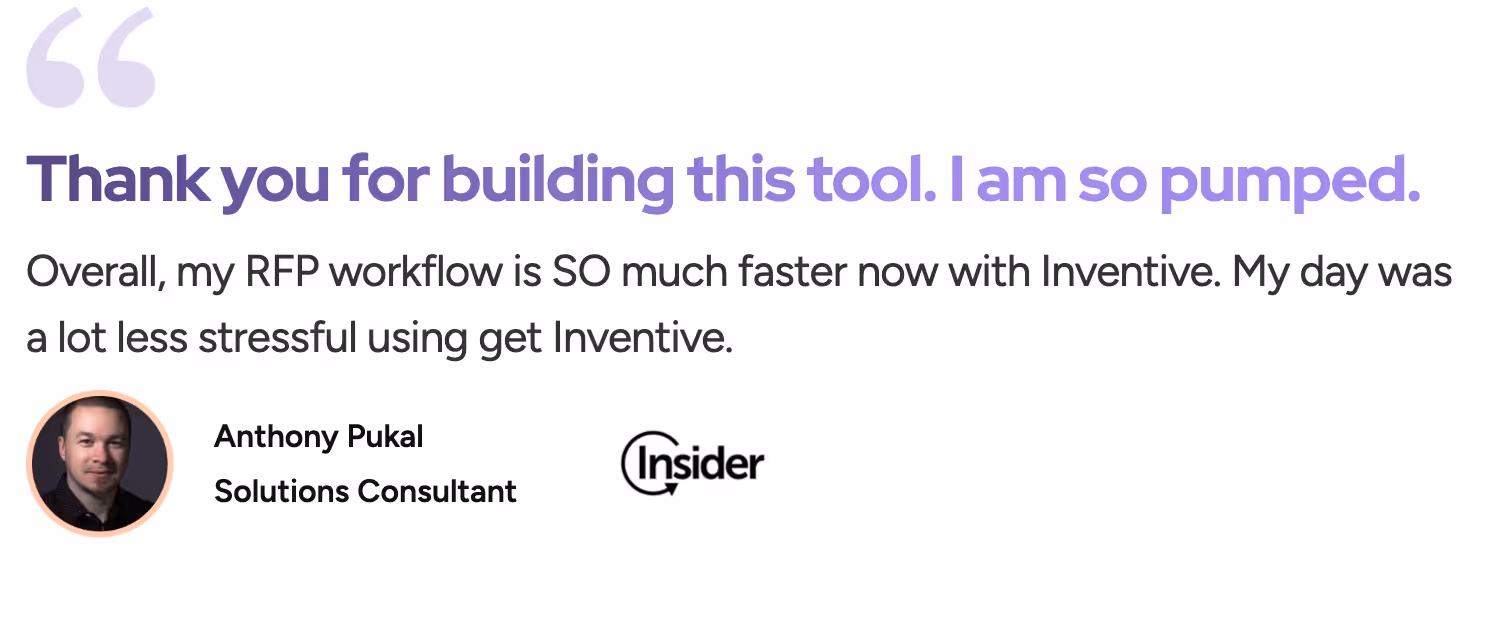 “

Thank you for building this tool. I am so pumped.

Overall, my RFP workflow is SO much faster now with Inventive. My day was a lot less stressful using get Inventive.

Anthony Pukal
Solutions Consultant

Insider